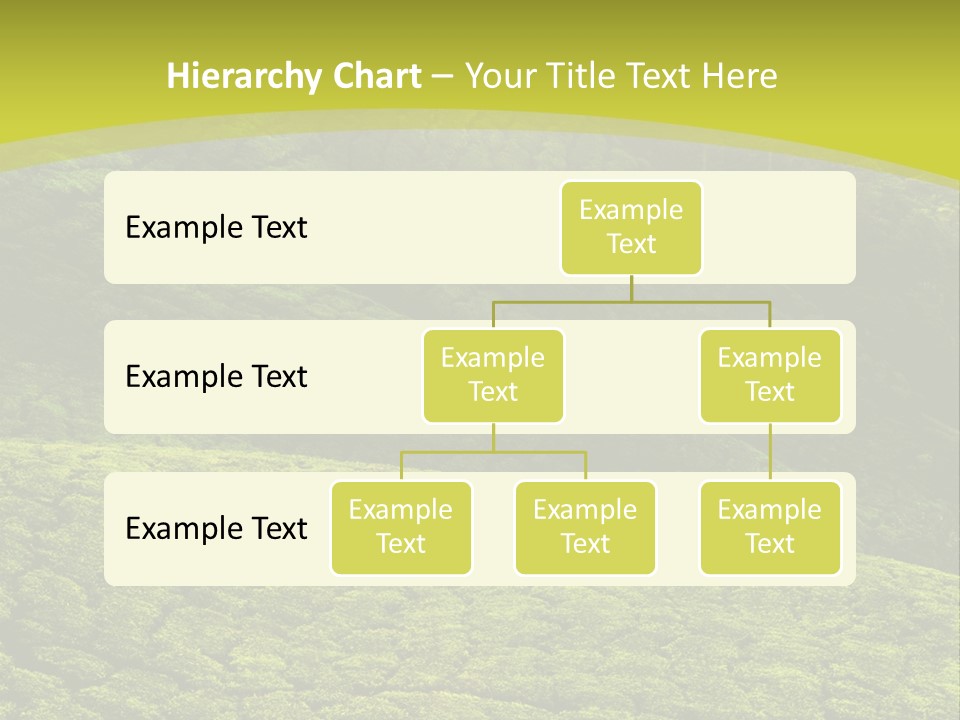 Hierarchy Chart – Your Title Text Here

Example Text

Example Text

Example Text

Example Text

Example Text

Example Text

Example Text

Example Text

Example Text